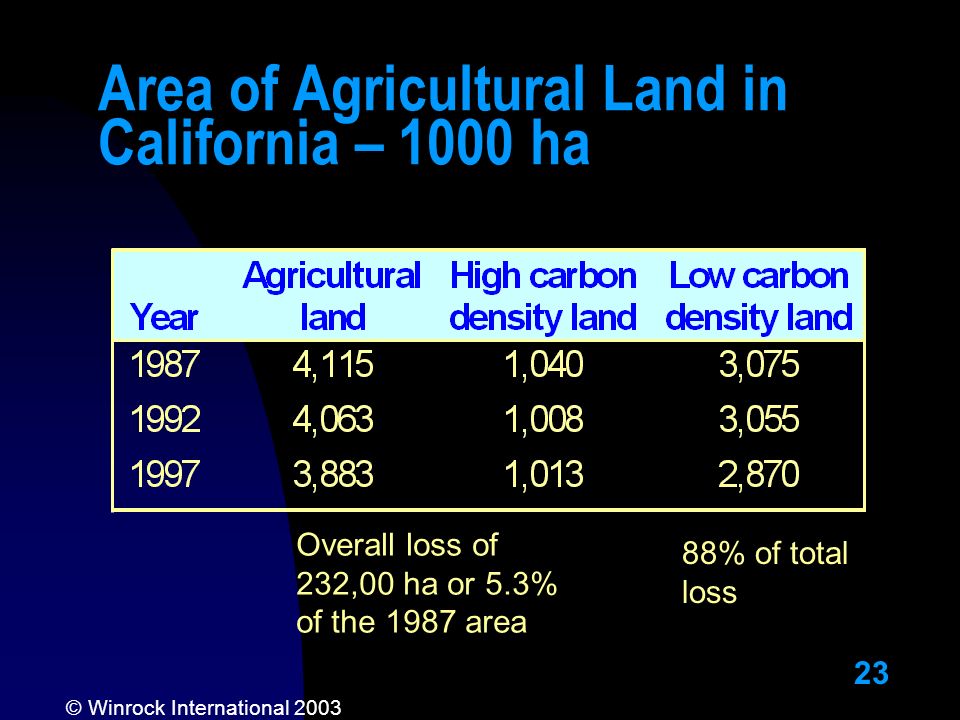 Area of Agricultural Land in California – 1000 ha

| Year | Agricultural land | High carbon density land | Low carbon density land |
|---|---|---|---|
| 1987 | 4,115 | 1,040 | 3,075 |
| 1992 | 4,063 | 1,008 | 3,055 |
| 1997 | 3,883 | 1,013 | 2,870 |

Overall loss of 232,00 ha or 5.3% of the 1987 area

88% of total loss

23

© Winrock International 2003